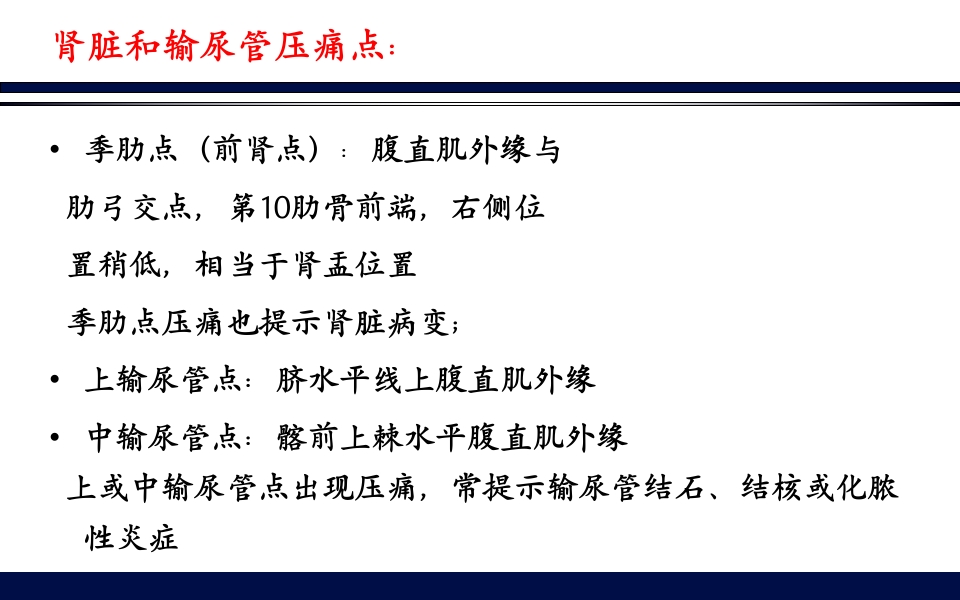 肾脏和输尿管压痛点：

• 季肋点（前肾点）：腹直肌外缘与肋弓交点，第10肋骨前端，右侧位置稍低，相当于肾盂位置

季肋点压痛也提示肾脏病变；

• 上输尿管点：脐水平线上腹直肌外缘

• 中输尿管点：髂前上棘水平腹直肌外缘

上或中输尿管点出现压痛，常提示输尿管结石、结核或化脓性炎症